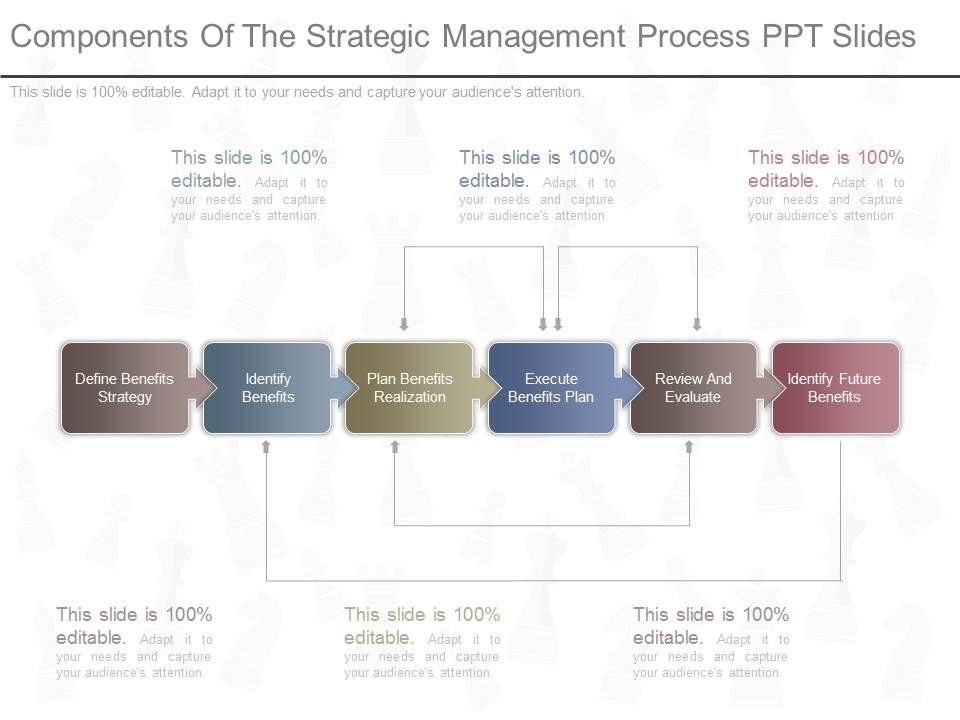 Components Of The Strategic Management Process PPT Slides

This slide is 100% editable. Adapt it to your needs and capture your audience's attention.

This slide is 100% editable. Adapt it to your needs and capture your audience's attention.

This slide is 100% editable. Adapt it to your needs and capture your audience's attention.

This slide is 100% editable. Adapt it to your needs and capture your audience's attention.

Define Benefits Strategy

Identify Benefits

Plan Benefits Realization

Execute Benefits Plan

Review And Evaluate

Identify Future Benefits

This slide is 100% editable. Adapt it to your needs and capture your audience's attention.

This slide is 100% editable. Adapt it to your needs and capture your audience's attention.

This slide is 100% editable. Adapt it to your needs and capture your audience's attention.